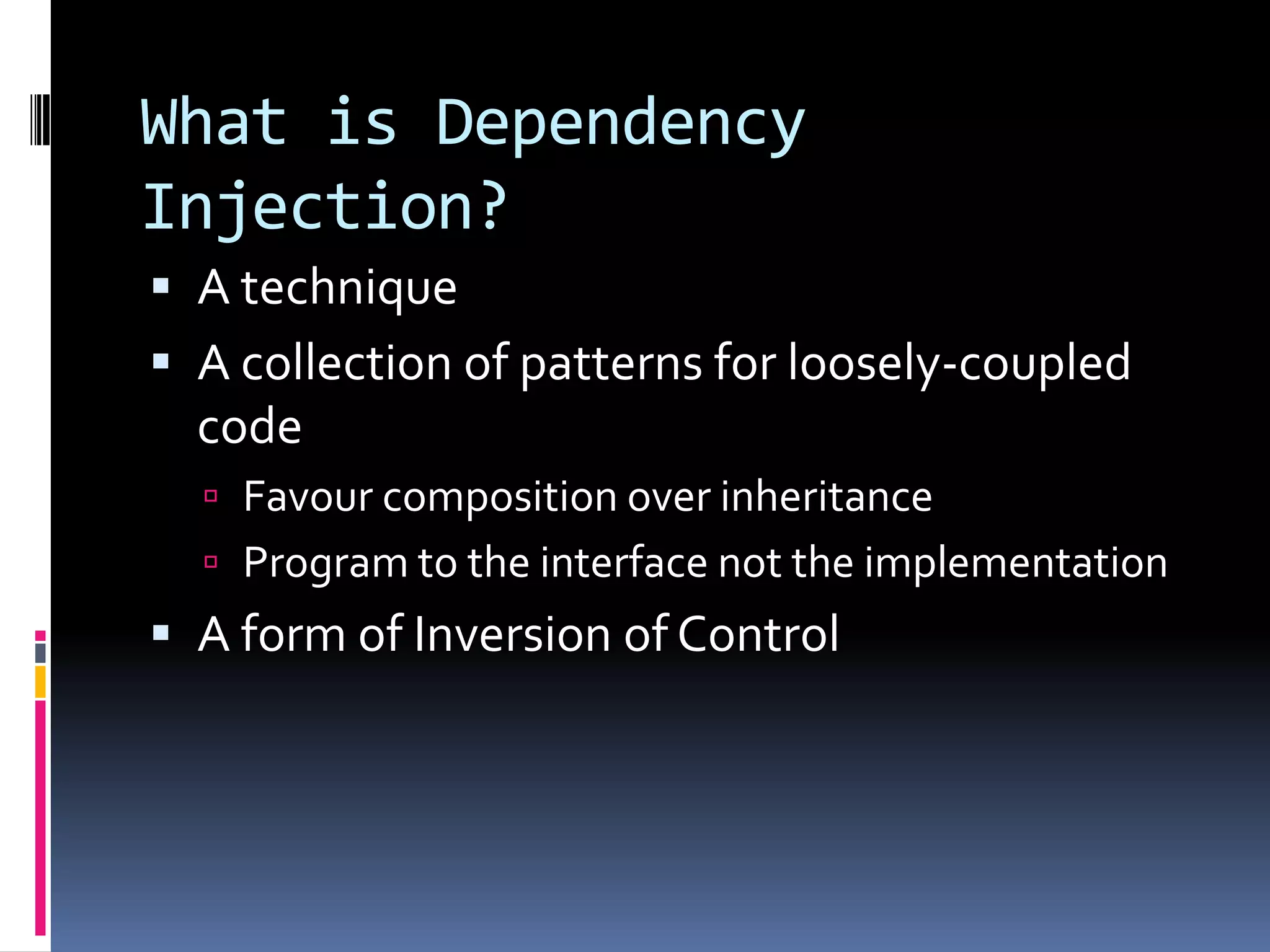 What is Dependency Injection?

▪ A technique

▪ A collection of patterns for loosely-coupled code

▫ Favour composition over inheritance

▫ Program to the interface not the implementation

▪ A form of Inversion of Control